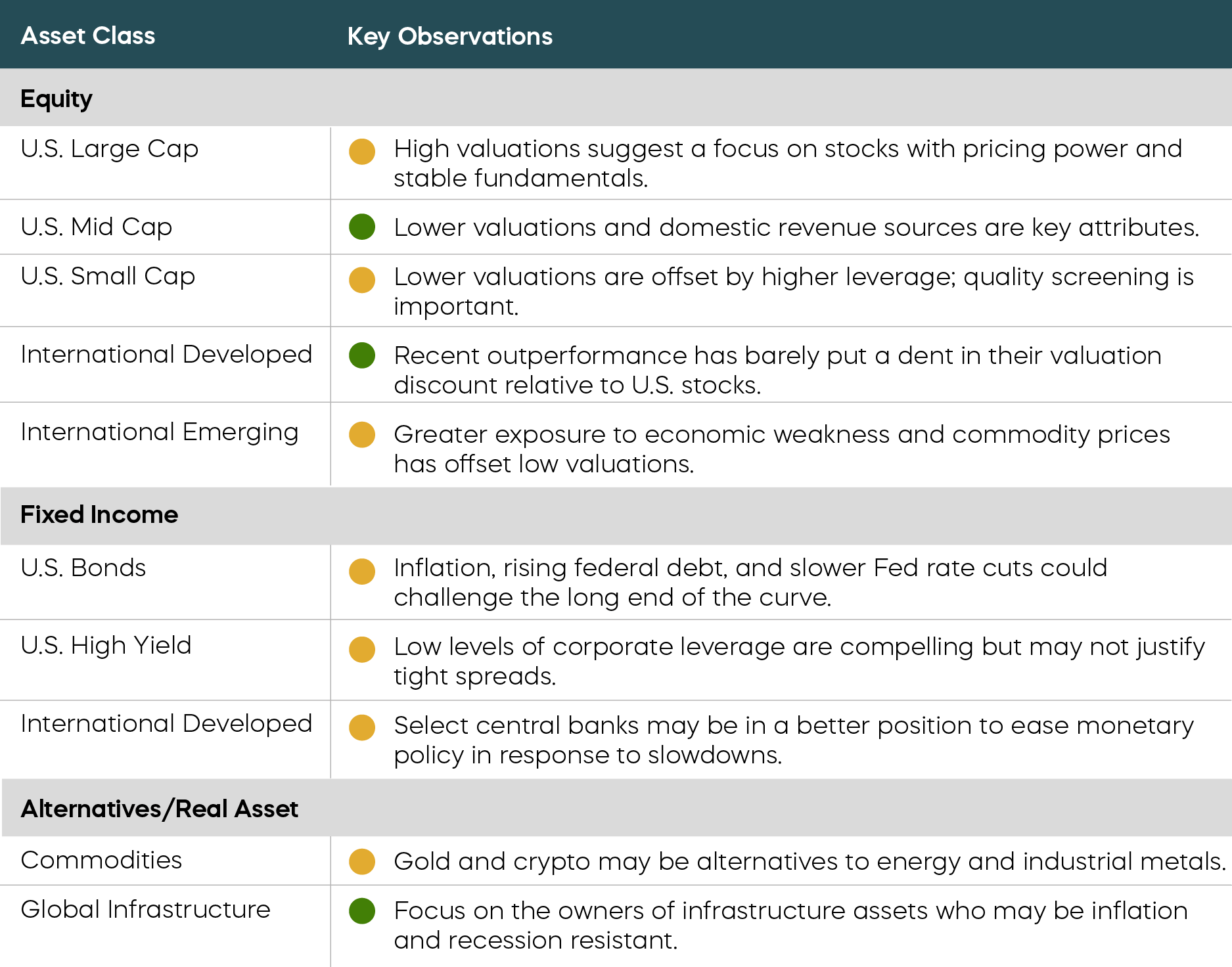 | Asset Class | Key Observations |
|---|---|
| **Equity** | |
| U.S. Large Cap | High valuations suggest a focus on stocks with pricing power and stable fundamentals. |
| U.S. Mid Cap | Lower valuations and domestic revenue sources are key attributes. |
| U.S. Small Cap | Lower valuations are offset by higher leverage; quality screening is important. |
| International Developed | Recent outperformance has barely put a dent in their valuation discount relative to U.S. stocks. |
| International Emerging | Greater exposure to economic weakness and commodity prices has offset low valuations. |
| **Fixed Income** | |
| U.S. Bonds | Inflation, rising federal debt, and slower Fed rate cuts could challenge the long end of the curve. |
| U.S. High Yield | Low levels of corporate leverage are compelling but may not justify tight spreads. |
| International Developed | Select central banks may be in a better position to ease monetary policy in response to slowdowns. |
| **Alternatives/Real Asset** | |
| Commodities | Gold and crypto may be alternatives to energy and industrial metals. |
| Global Infrastructure | Focus on the owners of infrastructure assets who may be inflation and recession resistant. |